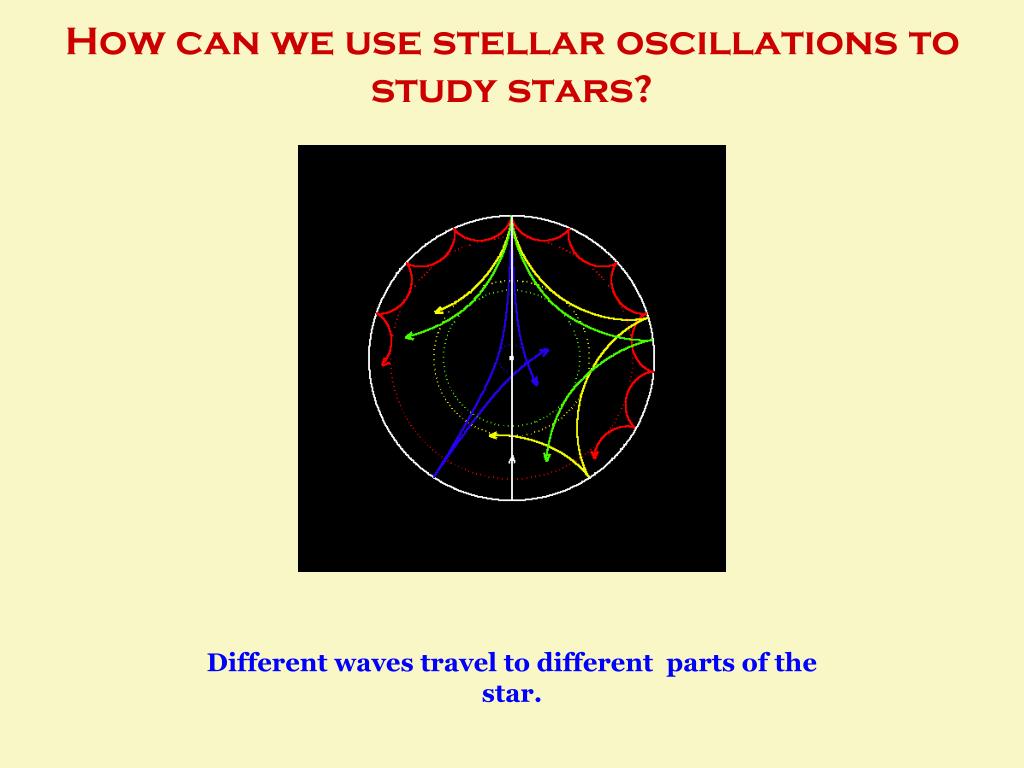 How can we use stellar oscillations to study stars?

Different waves travel to different parts of the star.